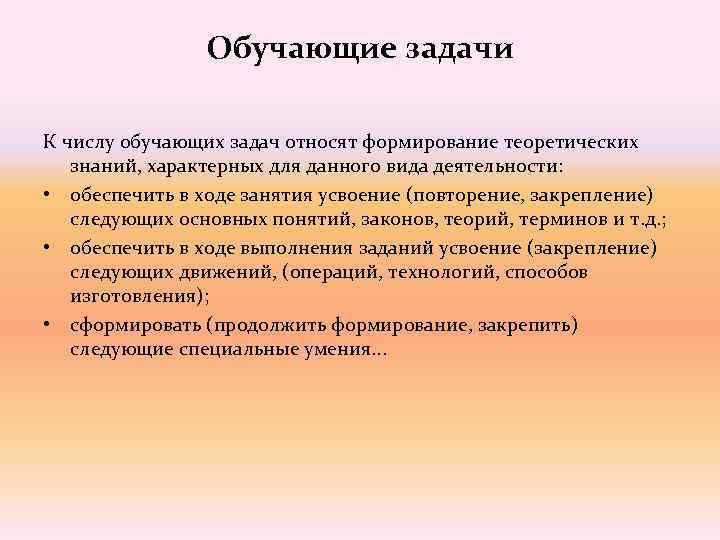 Обучающие задачи

К числу обучающих задач относят формирование теоретических знаний, характерных для данного вида деятельности:

• обеспечить в ходе занятия усвоение (повторение, закрепление) следующих основных понятий, законов, теорий, терминов и т.д.;
• обеспечить в ходе выполнения заданий усвоение (закрепление) следующих движений, (операций, технологий, способов изготовления);
• сформировать (продолжить формирование, закрепить) следующие специальные умения…